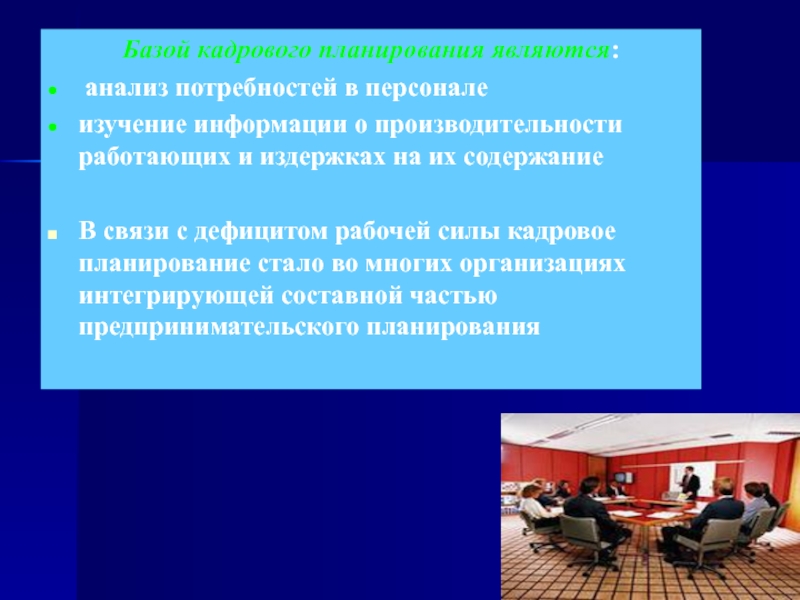 Базой кадрового планирования являются:

- анализ потребностей в персонале
- изучение информации о производительности работающих и издержках на их содержание

- В связи с дефицитом рабочей силы кадровое планирование стало во многих организациях интегрирующей составной частью предпринимательского планирования